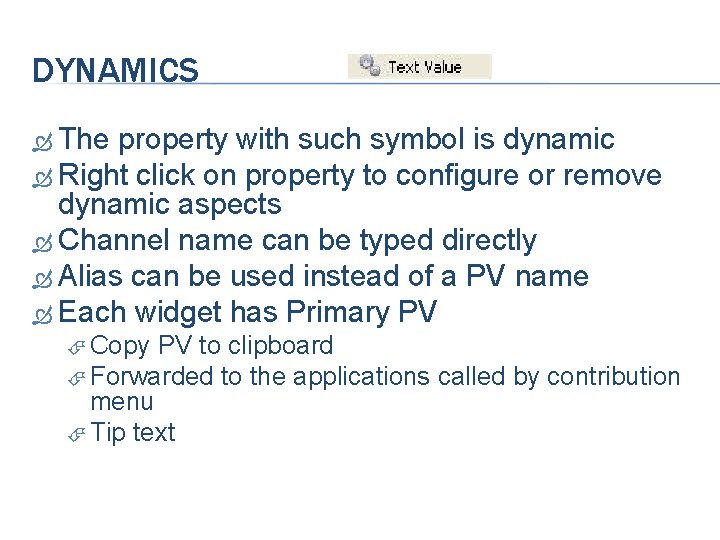 DYNAMICS

Text Value

The property with such symbol is dynamic
Right click on property to configure or remove dynamic aspects
Channel name can be typed directly
Alias can be used instead of a PV name
Each widget has Primary PV
Copy PV to clipboard
Forwarded to the applications called by contribution menu
Tip text